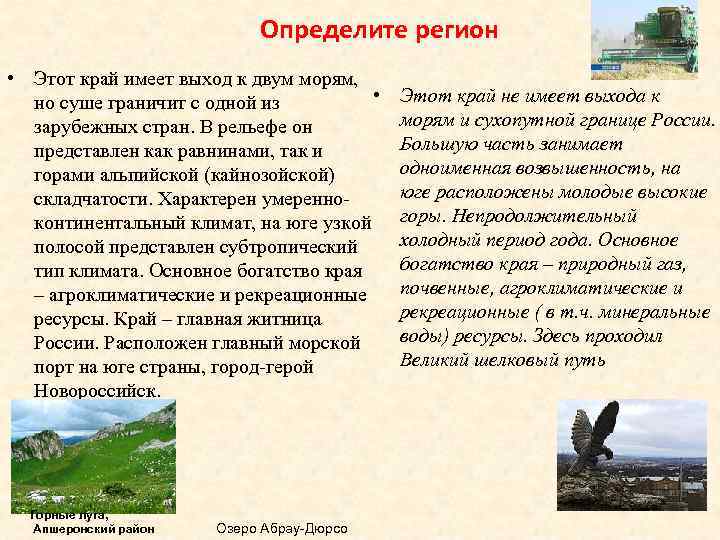 Определите регион

• Этот край имеет выход к двум морям, но суше граничит с одной из зарубежных стран. В рельефе он представлен как равнинами, так и горами альпийской (кайнозойской) складчатости. Характерен умеренно-континентальный климат, на юге узкой полосой представлен субтропический тип климата. Основное богатство края – агроклиматические и рекреационные ресурсы. Край – главная житница России. Расположен главный морской порт на юге страны, город-герой Новороссийск.

• Этот край не имеет выхода к морям и сухопутной границе России. Большую часть занимает одноименная возвышенность, на юге расположены молодые высокие горы. Непродолжительный холодный период года. Основное богатство края – природный газ, почвенные, агроклиматические и рекреационные ( в т.ч. минеральные воды) ресурсы. Здесь проходил Великий шелковый путь

Горные луга, Апшеронский район

Озеро Абрау-Дюрсо